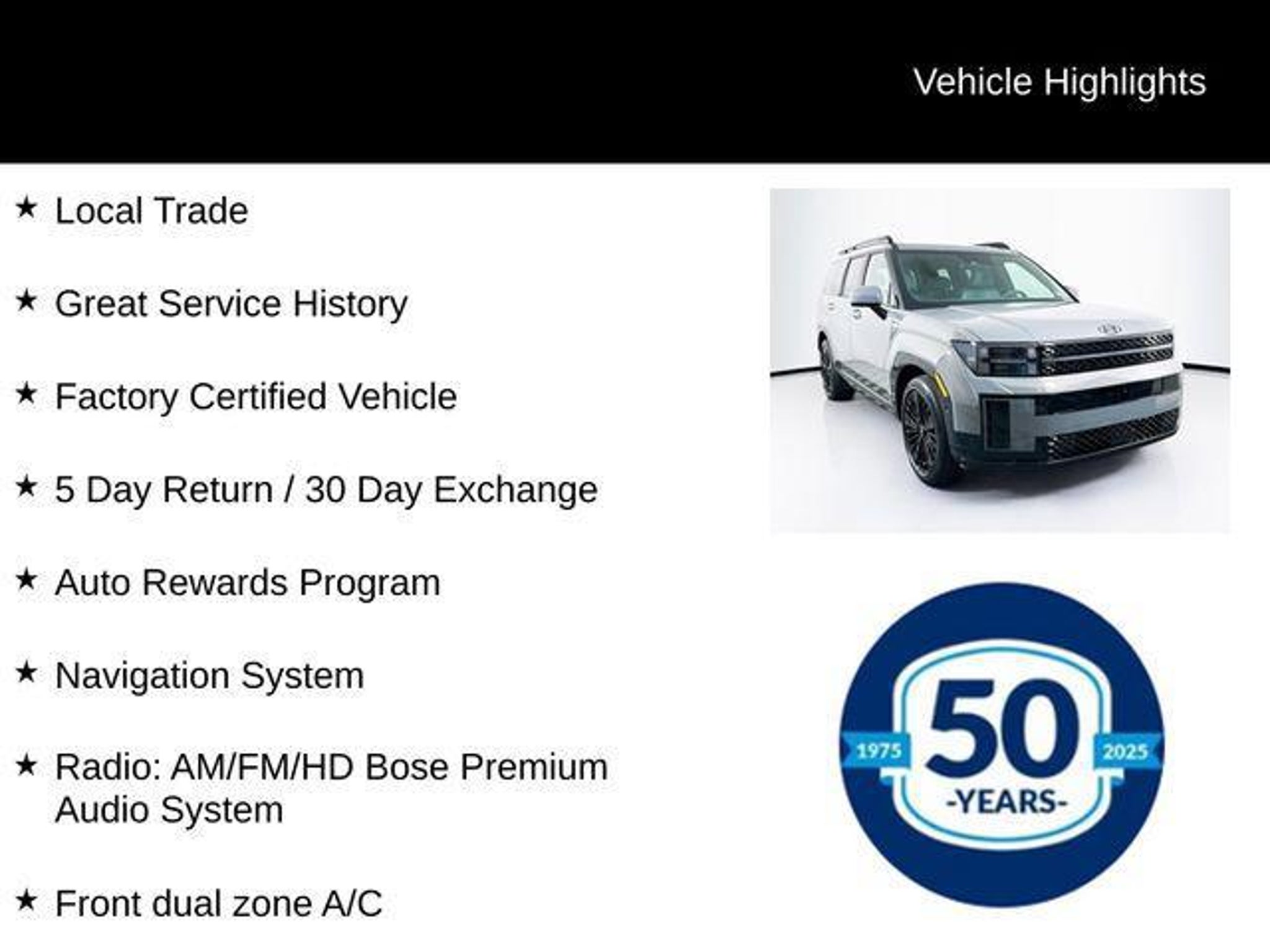 Vehicle Highlights

★ Local Trade

★ Great Service History

★ Factory Certified Vehicle

★ 5 Day Return / 30 Day Exchange

★ Auto Rewards Program

★ Navigation System

★ Radio: AM/FM/HD Bose Premium Audio System

★ Front dual zone A/C

1975 50 2025 -YEARS-